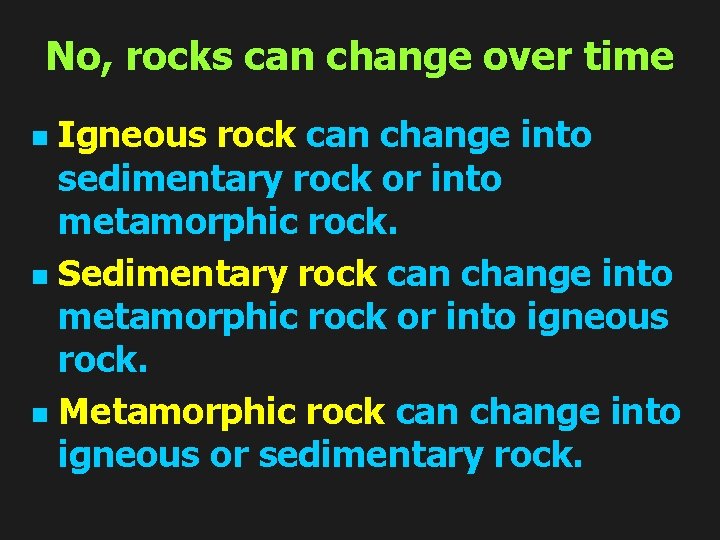 No, rocks can change over time

- Igneous rock can change into sedimentary rock or into metamorphic rock.
- Sedimentary rock can change into metamorphic rock or into igneous rock.
- Metamorphic rock can change into igneous or sedimentary rock.